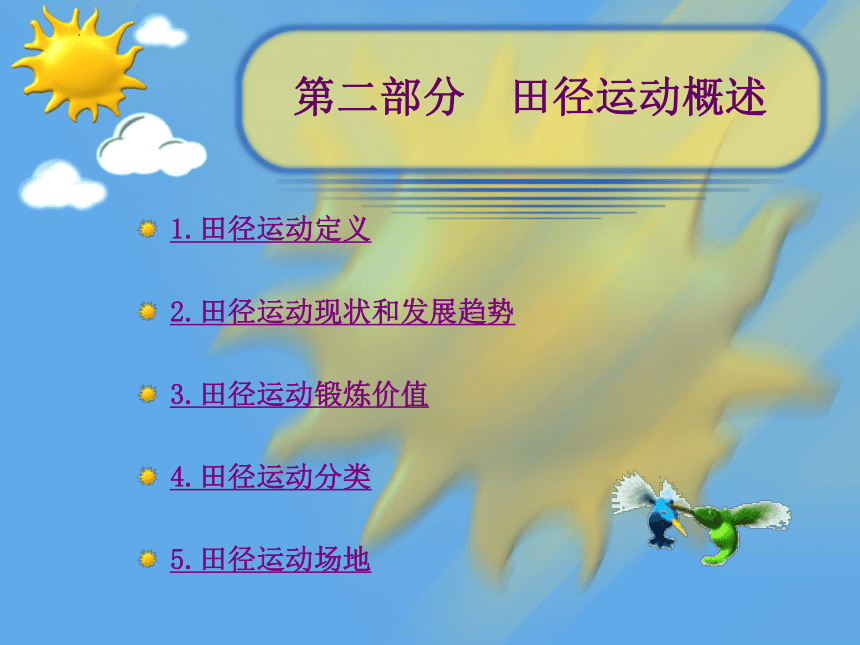 第二部分　田径运动概述

1.田径运动定义

2.田径运动现状和发展趋势

3.田径运动锻炼价值

4.田径运动分类

5.田径运动场地